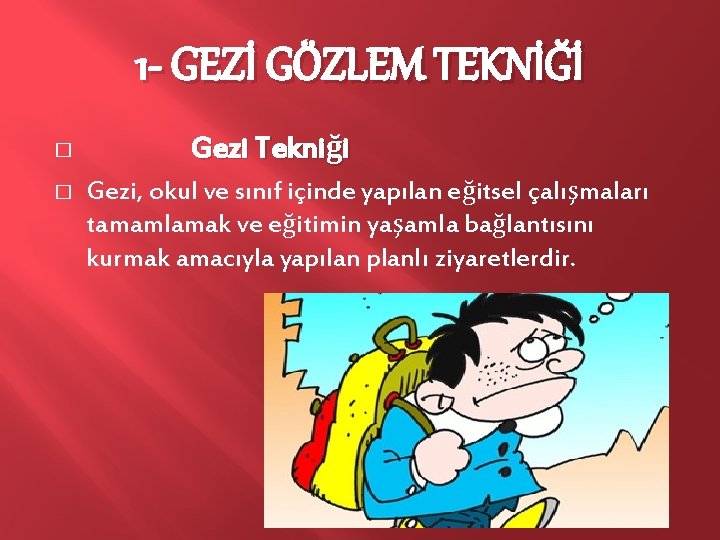 1- GEZİ GÖZLEM TEKNİĞİ

Gezi Tekniği

Gezi, okul ve sınıf içinde yapılan eğitsel çalışmaları tamamlamak ve eğitimin yaşamla bağlantısını kurmak amacıyla yapılan planlı ziyaretlerdir.